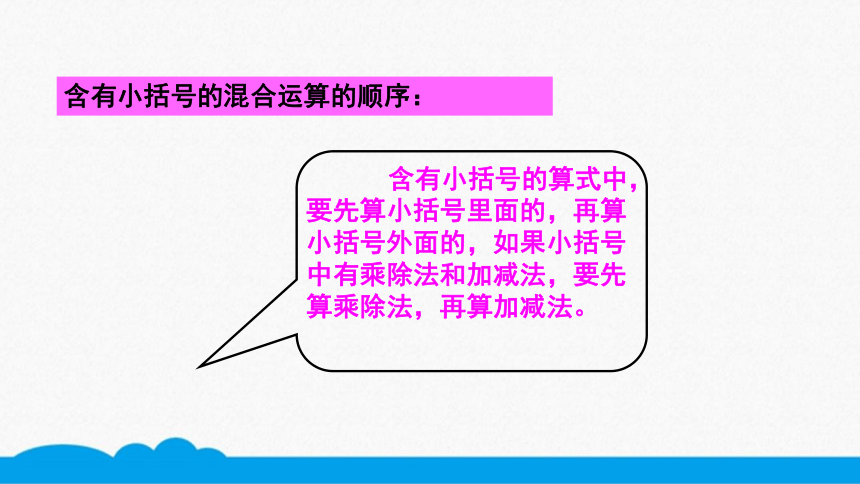 含有小括号的混合运算的顺序：

含有小括号的算式中，要先算小括号里面的，再算小括号外面的，如果小括号中有乘除法和加减法，要先算乘除法，再算加减法。